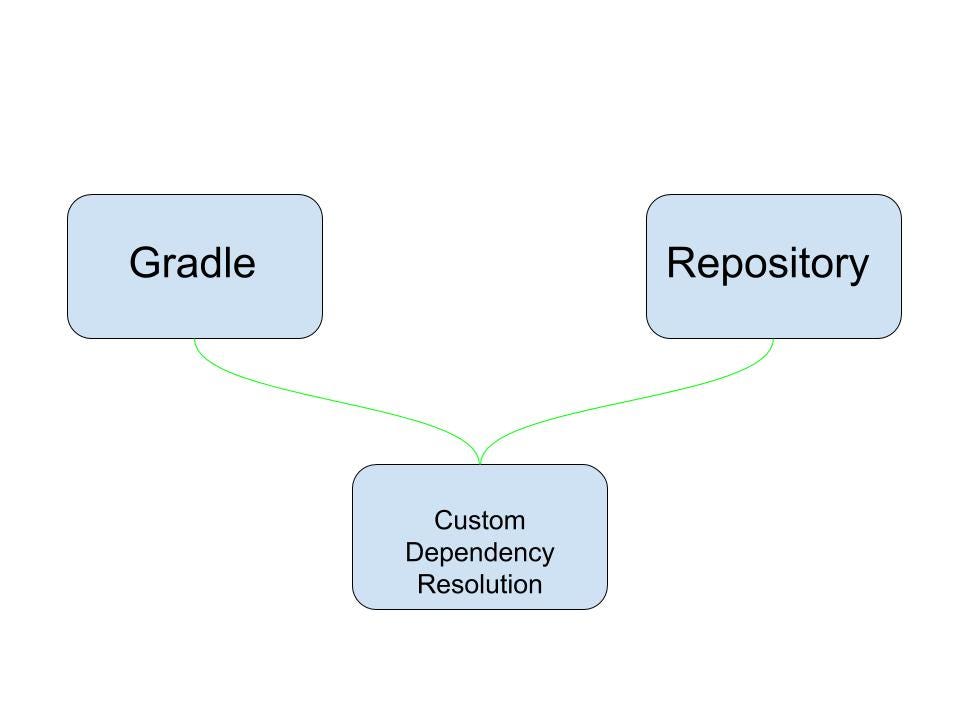 Gradle

Repository

Custom Dependency Resolution